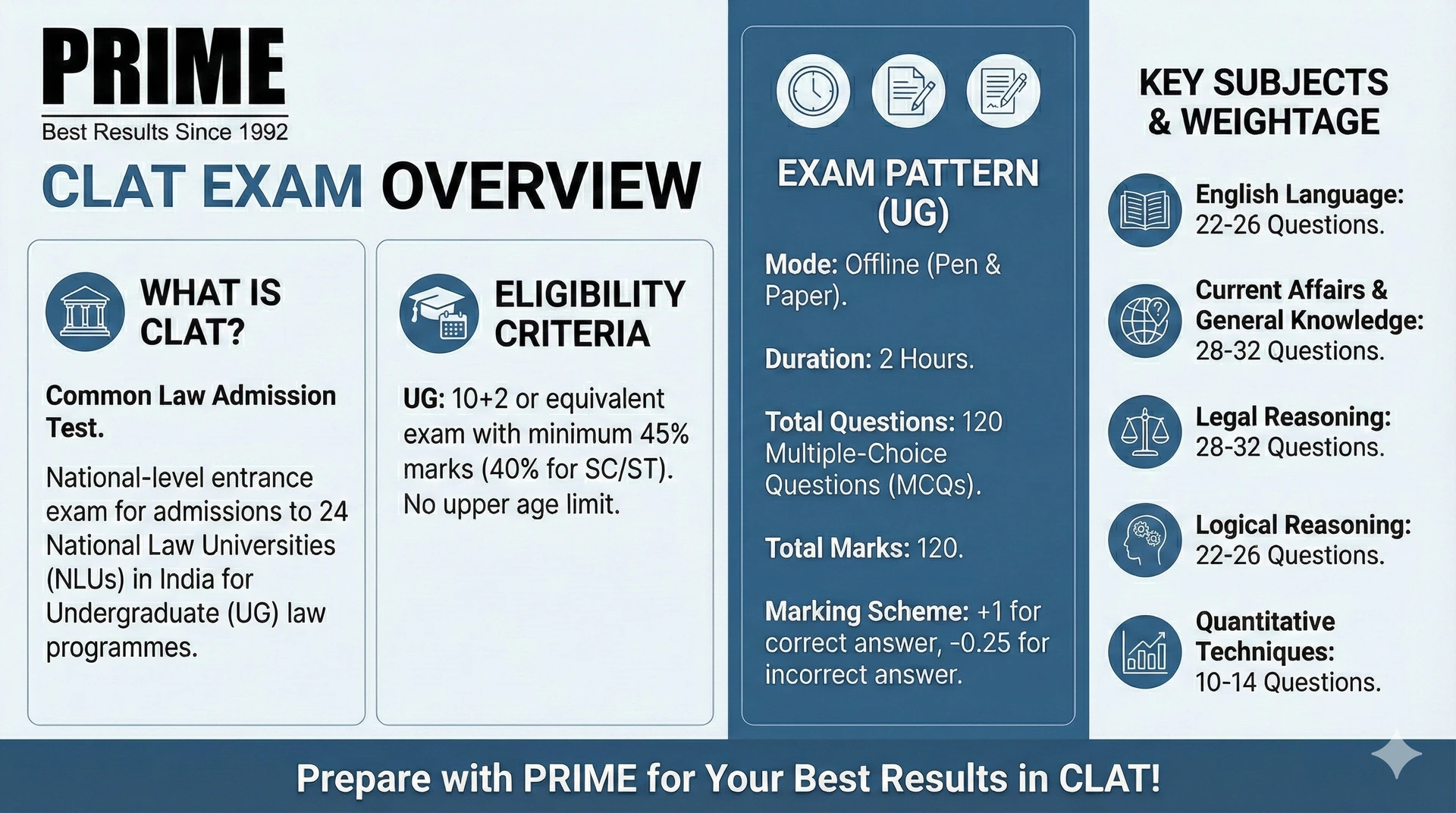 PRIME
Best Results Since 1992

CLAT EXAM OVERVIEW

WHAT IS CLAT?

Common Law Admission Test.

National-level entrance exam for admissions to 24 National Law Universities (NLUs) in India for Undergraduate (UG) law programmes.

ELIGIBILITY CRITERIA

UG: 10+2 or equivalent exam with minimum 45% marks (40% for SC/ST). No upper age limit.

EXAM PATTERN (UG)

Mode: Offline (Pen & Paper).

Duration: 2 Hours.

Total Questions: 120 Multiple-Choice Questions (MCQs).

Total Marks: 120.

Marking Scheme: +1 for correct answer, -0.25 for incorrect answer.

KEY SUBJECTS & WEIGHTAGE

English Language: 22-26 Questions.

Current Affairs & General Knowledge: 28-32 Questions.

Legal Reasoning: 28-32 Questions.

Logical Reasoning: 22-26 Questions.

Quantitative Techniques: 10-14 Questions.

Prepare with PRIME for Your Best Results in CLAT!